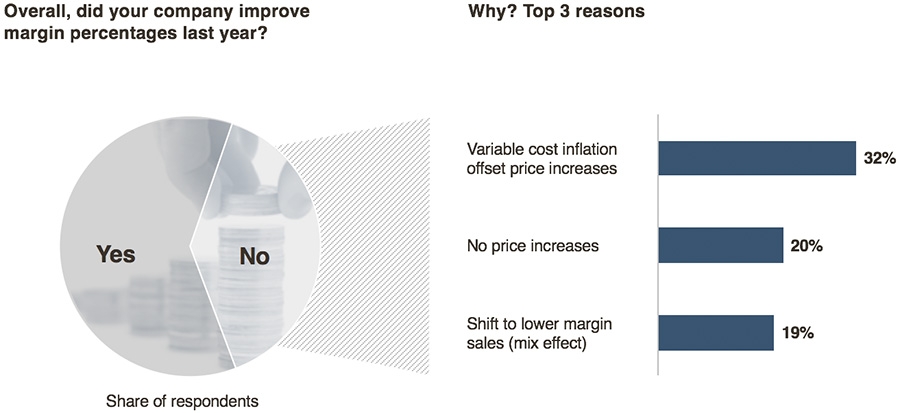 Overall, did your company improve margin percentages last year?

Yes

No

Share of respondents

Why? Top 3 reasons

Variable cost inflation offset price increases

32%

No price increases

20%

Shift to lower margin sales (mix effect)

19%